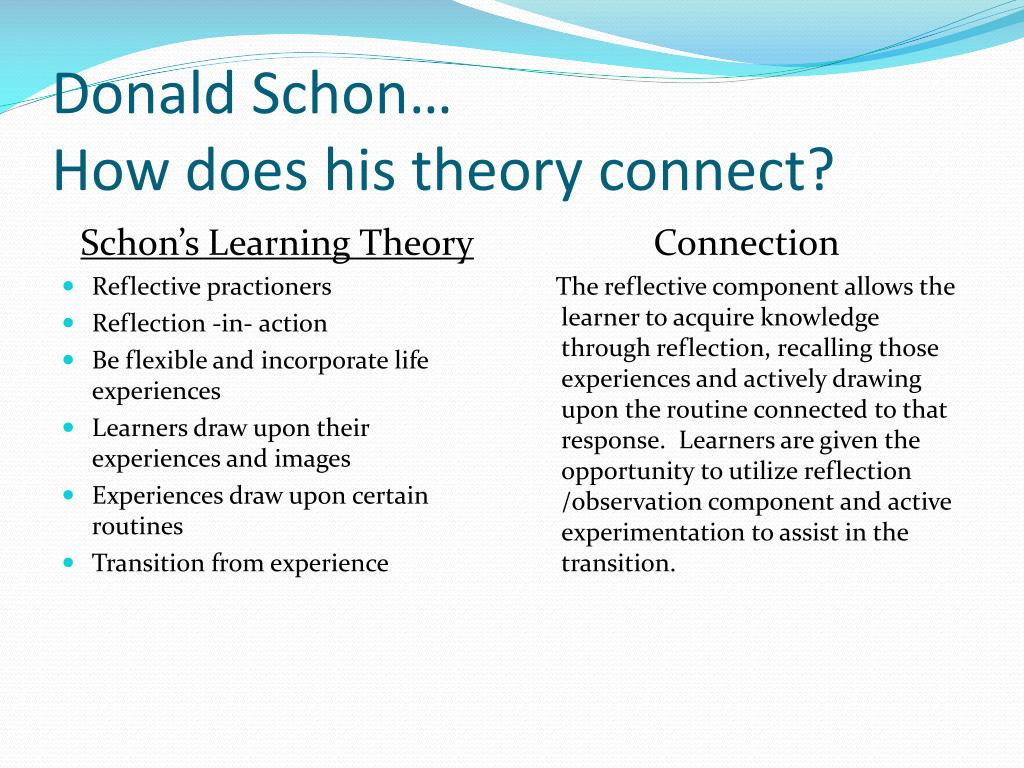 Donald Schon…
How does his theory connect?

Schon's Learning Theory

- Reflective practioners
- Reflection -in- action
- Be flexible and incorporate life experiences
- Learners draw upon their experiences and images
- Experiences draw upon certain routines
- Transition from experience

Connection

The reflective component allows the learner to acquire knowledge through reflection, recalling those experiences and actively drawing upon the routine connected to that response. Learners are given the opportunity to utilize reflection /observation component and active experimentation to assist in the transition.